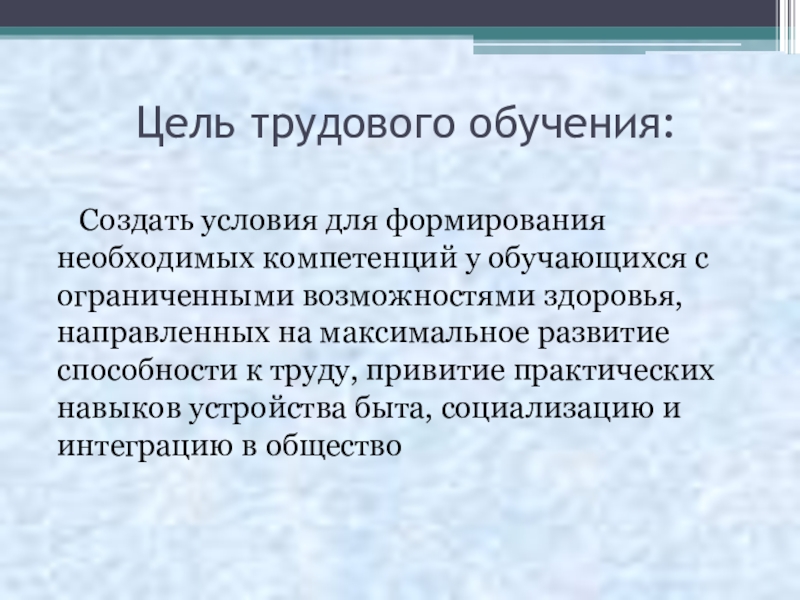 Цель трудового обучения:

Создать условия для формирования необходимых компетенций у обучающихся с ограниченными возможностями здоровья, направленных на максимальное развитие способности к труду, привитие практических навыков устройства быта, социализацию и интеграцию в общество